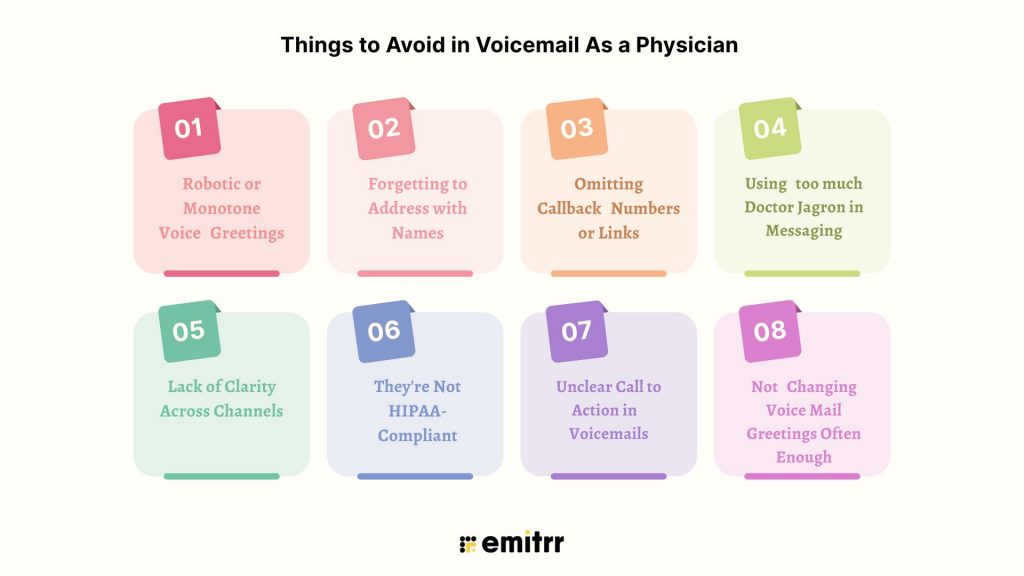 Things to Avoid in Voicemail As a Physician

01
Robotic or Monotone Voice Greetings

02
Forgetting to Address with Names

03
Omitting Callback Numbers or Links

04
Using too much Doctor Jagron in Messaging

05
Lack of Clarity Across Channels

06
They're Not HIPAA-Compliant

07
Unclear Call to Action in Voicemails

08
Not Changing Voice Mail Greetings Often Enough

emitrr